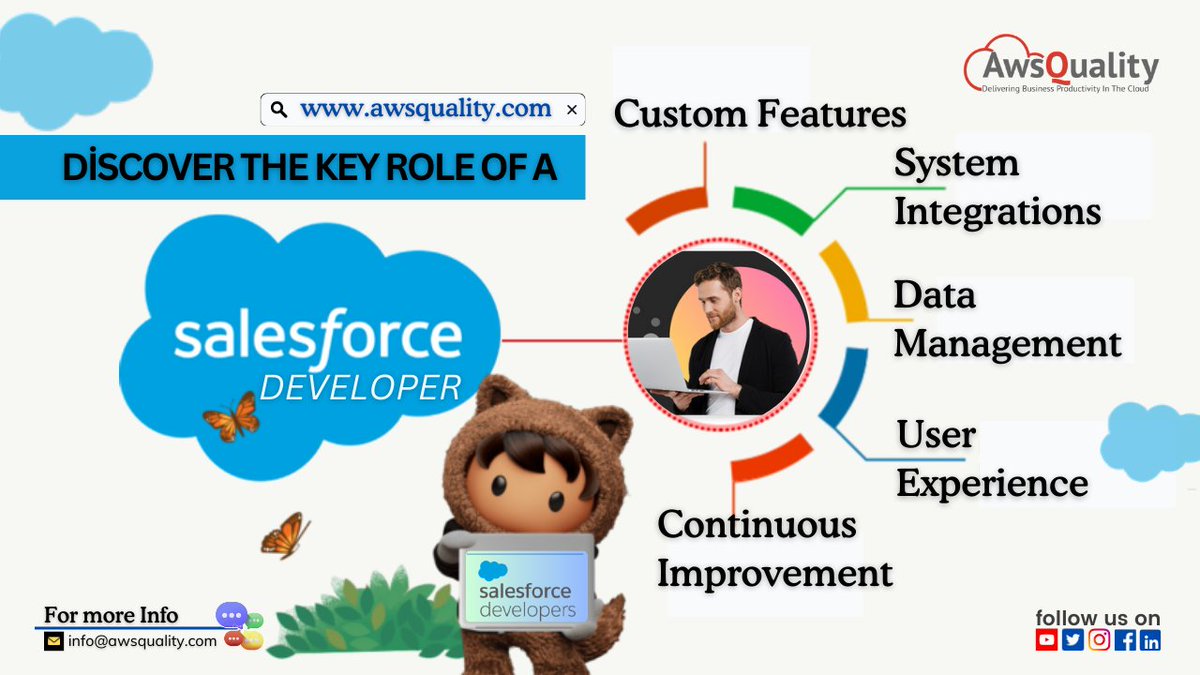 AwsQuality
Delivering Business Productivity In The Cloud

www.awsquality.com ×

DİSCOVER THE KEY ROLE OF A

salesforce
DEVELOPER

Custom Features

System Integrations

Data Management

User Experience

Continuous Improvement

salesforce developers

For more Info
info@awsquality.com

follow us on